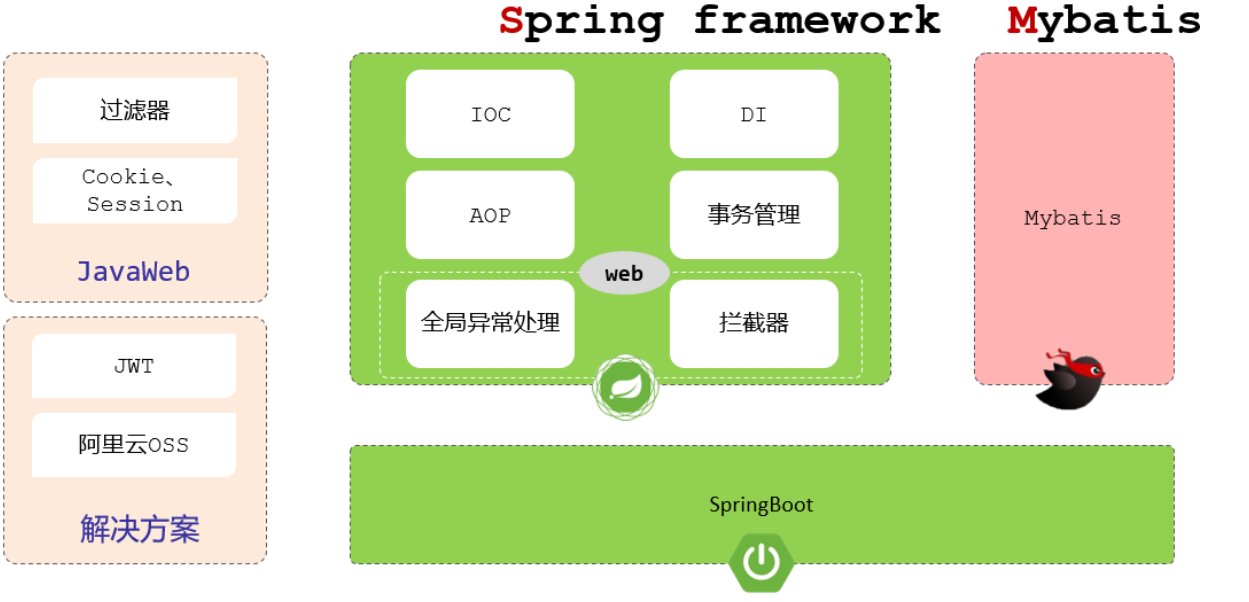 Spring framework

Mybatis

过滤器

Cookie、Session

JavaWeb

JWT

阿里云OSS

解决方案

IOC

DI

AOP

事务管理

web

全局异常处理

拦截器

Mybatis

SpringBoot